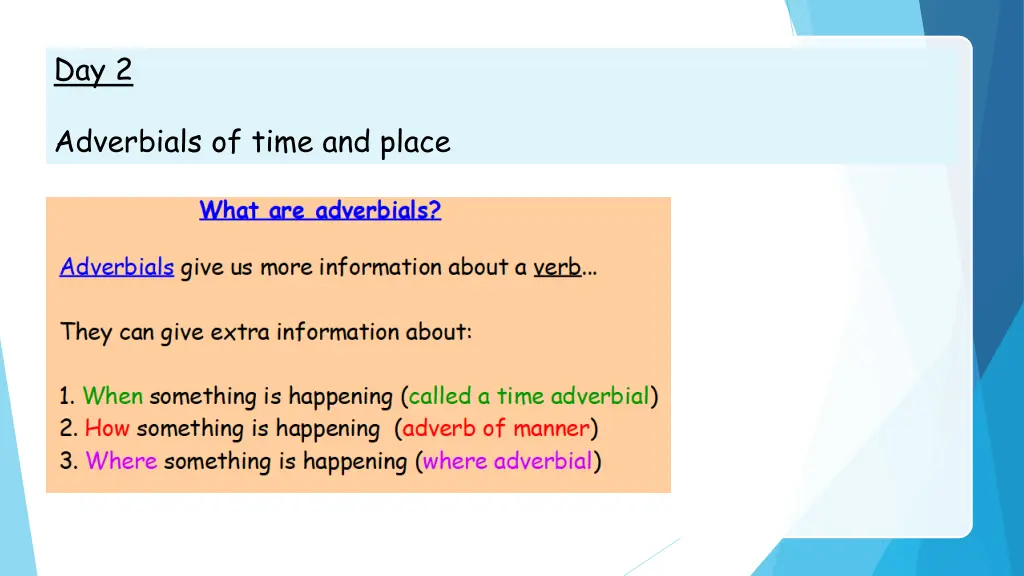 Day 2

Adverbials of time and place

What are adverbials?

Adverbials give us more information about a verb...

They can give extra information about:

1. When something is happening (called a time adverbial)
2. How something is happening (adverb of manner)
3. Where something is happening (where adverbial)